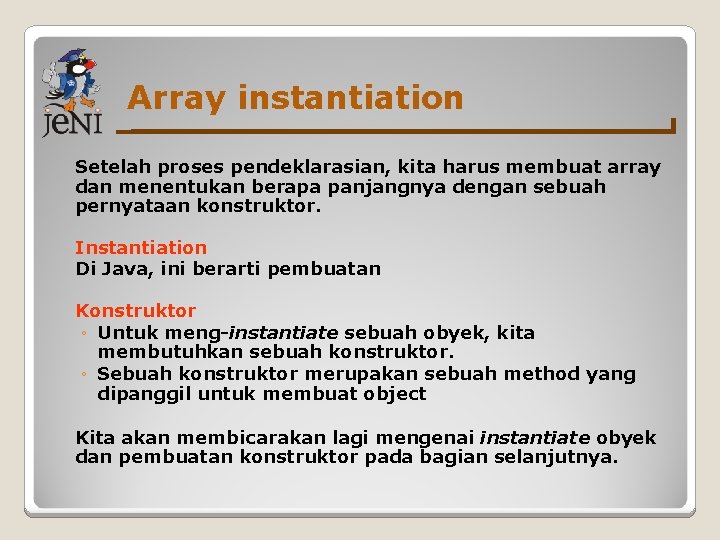 JENI

Array instantiation

Setelah proses pendeklarasian, kita harus membuat array dan menentukan berapa panjangnya dengan sebuah pernyataan konstruktor.

Instantiation
Di Java, ini berarti pembuatan

Konstruktor
◦ Untuk meng-instantiate sebuah obyek, kita membutuhkan sebuah konstruktor.
◦ Sebuah konstruktor merupakan sebuah method yang dipanggil untuk membuat object

Kita akan membicarakan lagi mengenai instantiate obyek dan pembuatan konstruktor pada bagian selanjutnya.